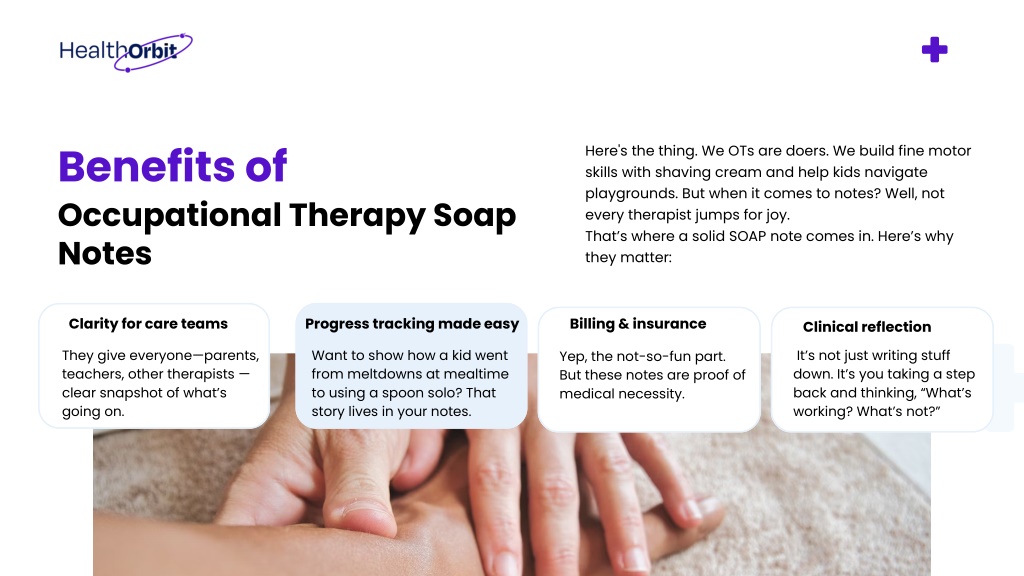 HealthOrbit

Benefits of
Occupational Therapy Soap Notes

Here's the thing. We OTs are doers. We build fine motor skills with shaving cream and help kids navigate playgrounds. But when it comes to notes? Well, not every therapist jumps for joy.
That's where a solid SOAP note comes in. Here's why they matter:

Clarity for care teams

They give everyone—parents, teachers, other therapists — clear snapshot of what's going on.

Progress tracking made easy

Want to show how a kid went from meltdowns at mealtime to using a spoon solo? That story lives in your notes.

Billing & insurance

Yep, the not-so-fun part. But these notes are proof of medical necessity.

Clinical reflection

It's not just writing stuff down. It's you taking a step back and thinking, "What's working? What's not?"